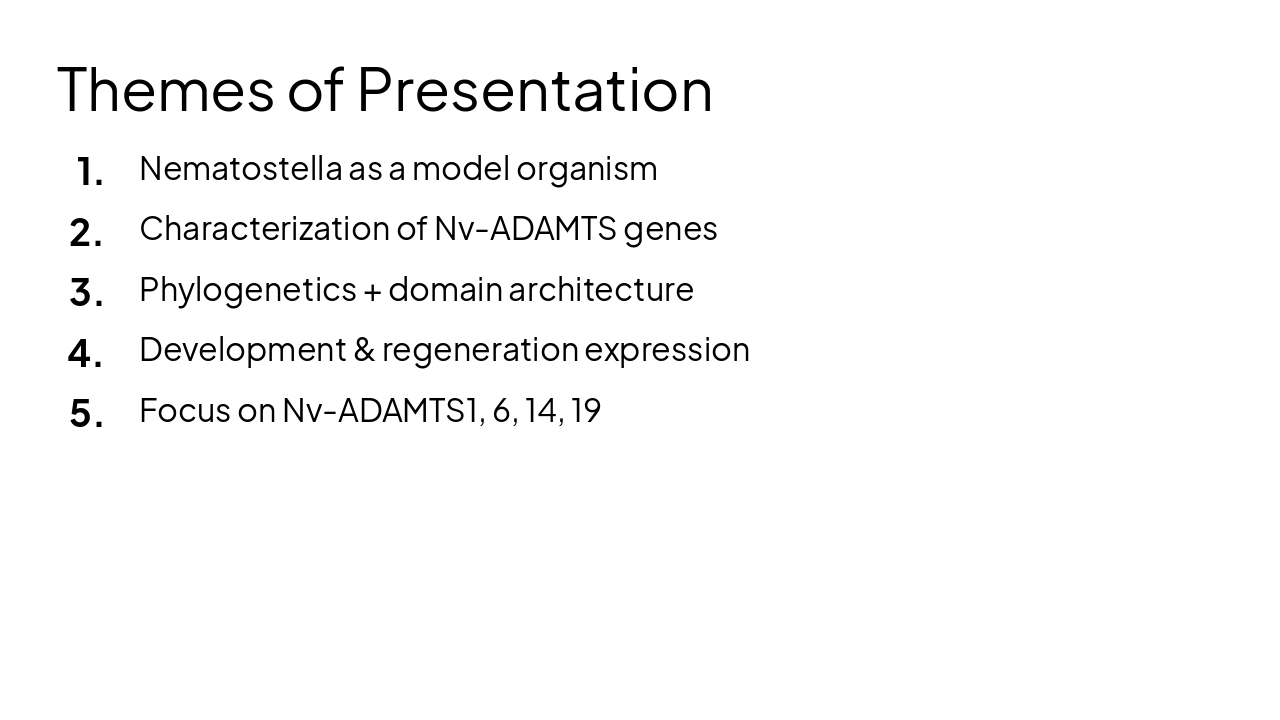 Themes of Presentation

1. Nematostella as a model organism
2. Characterization of Nv-ADAMTS genes
3. Phylogenetics + domain architecture
4. Development & regeneration expression
5. Focus on Nv-ADAMTS1, 6, 14, 19